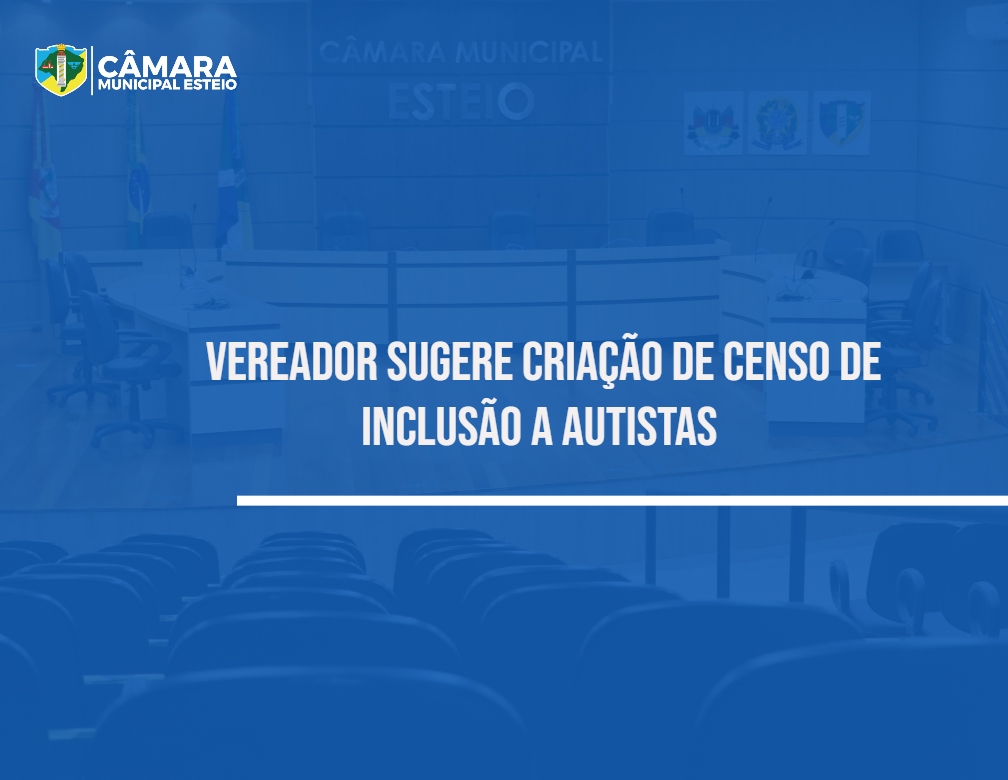 CÂMARA
MUNICIPAL ESTEIO

CÂMARA MUNICIPAL
ESTEIO

VEREADOR SUGERE CRIAÇÃO DE CENSO DE INCLUSÃO A AUTISTAS